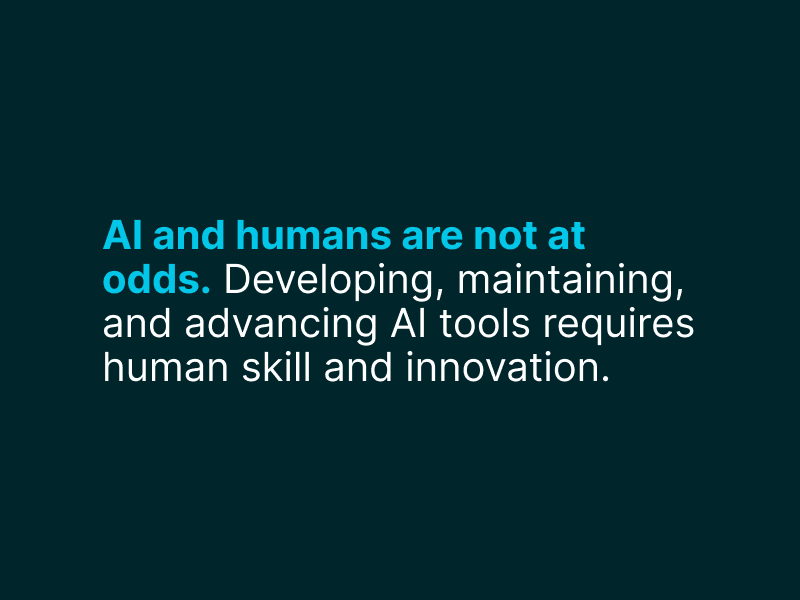 AI and humans are not at odds. Developing, maintaining, and advancing AI tools requires human skill and innovation.